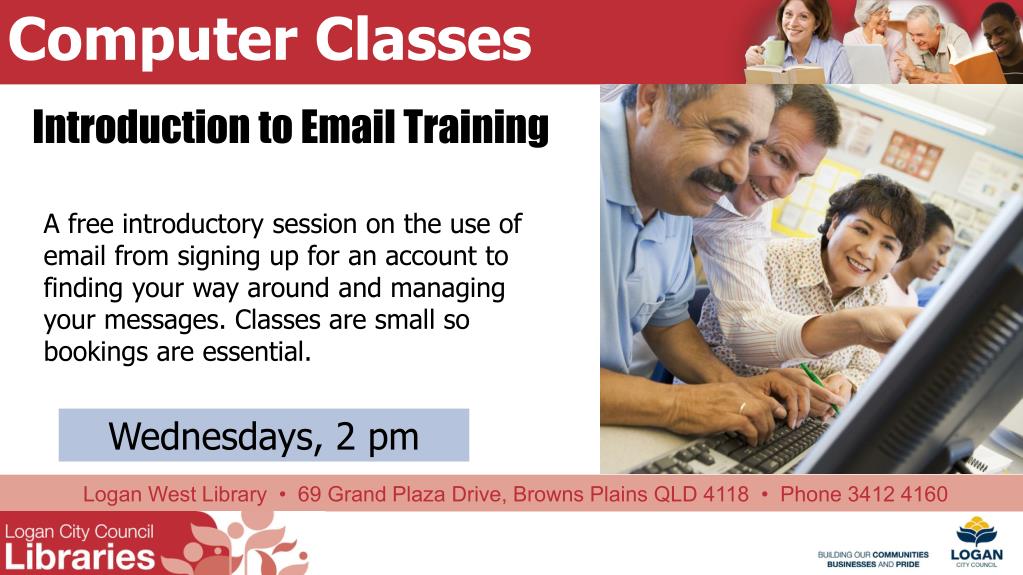 Computer Classes

Introduction to Email Training

A free introductory session on the use of email from signing up for an account to finding your way around and managing your messages. Classes are small so bookings are essential.

Wednesdays, 2 pm

Logan West Library • 69 Grand Plaza Drive, Browns Plains QLD 4118 • Phone 3412 4160

Logan City Council
Libraries

BUILDING OUR COMMUNITIES BUSINESSES AND PRIDE

LOGAN
CITY COUNCIL